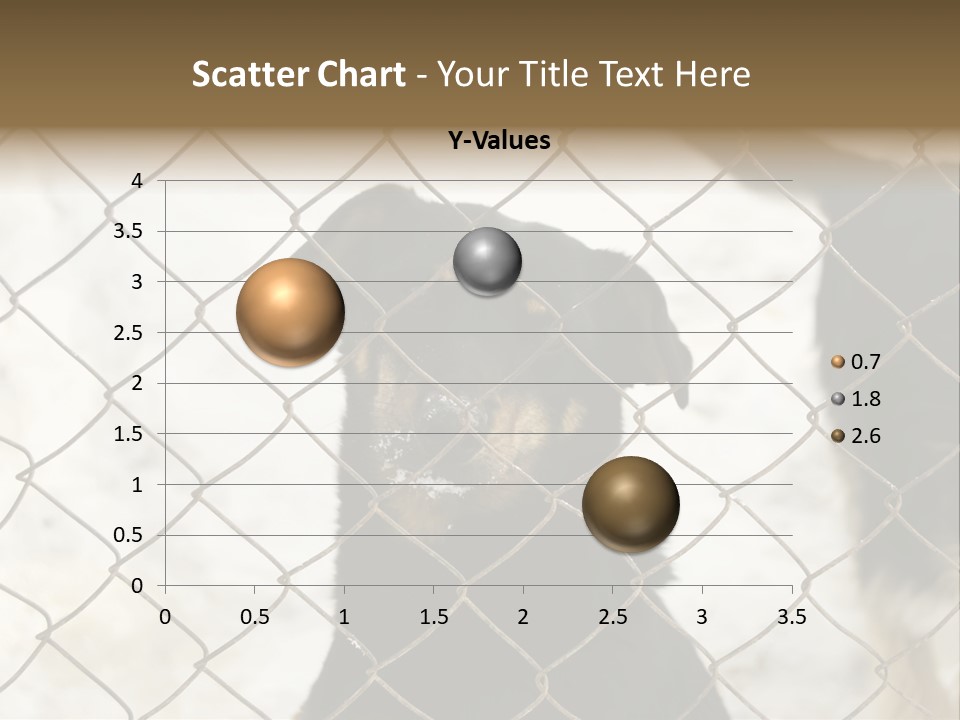 Scatter Chart - Your Title Text Here

Y-Values

4
3.5
3
2.5
2
1.5
1
0.5
0

0 0.5 1 1.5 2 2.5 3 3.5

0.7
1.8
2.6